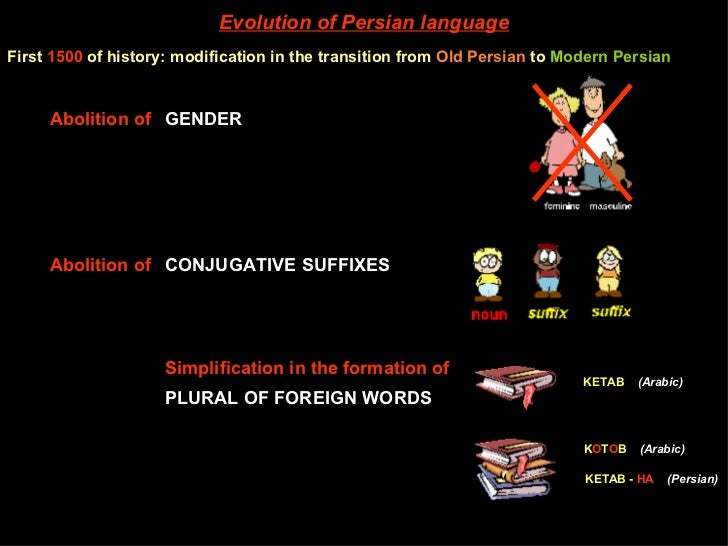 Evolution of Persian language

First 1500 of history: modification in the transition from Old Persian to Modern Persian

Abolition of GENDER

feminine masculine

Abolition of CONJUGATIVE SUFFIXES

noun suffix suffix

Simplification in the formation of PLURAL OF FOREIGN WORDS

KETAB (Arabic)

KOTOB (Arabic)

KETAB - HA (Persian)